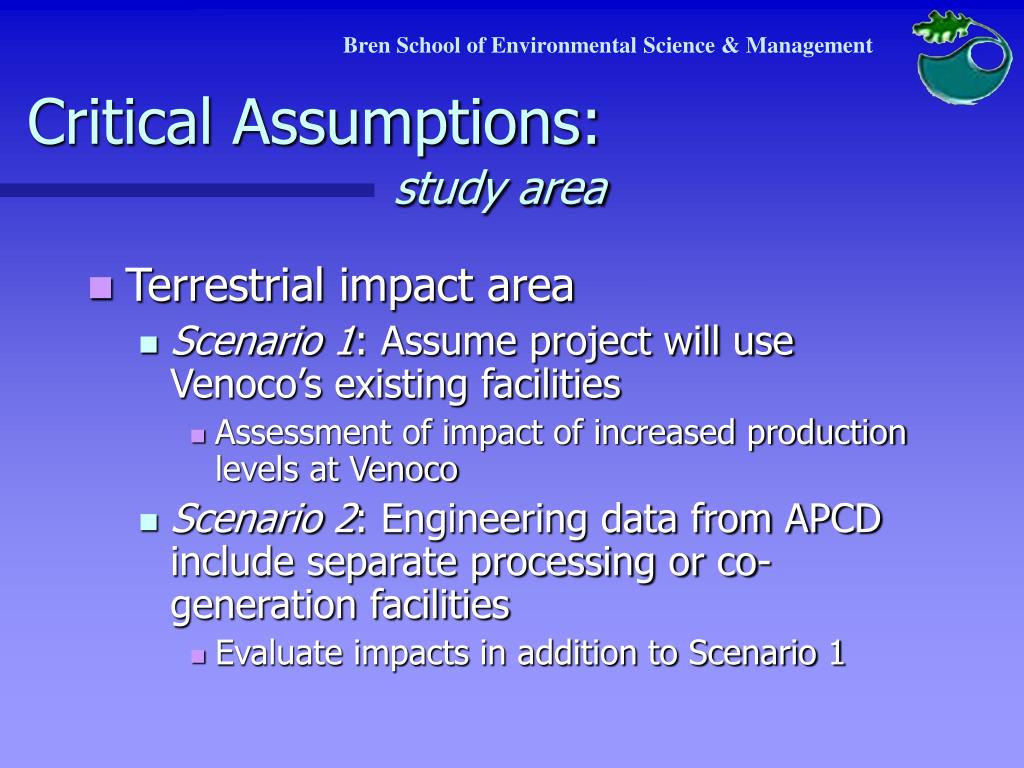 Bren School of Environmental Science & Management

Critical Assumptions:
study area

Terrestrial impact area

Scenario 1: Assume project will use Venoco's existing facilities

Assessment of impact of increased production levels at Venoco

Scenario 2: Engineering data from APCD include separate processing or co-generation facilities

Evaluate impacts in addition to Scenario 1